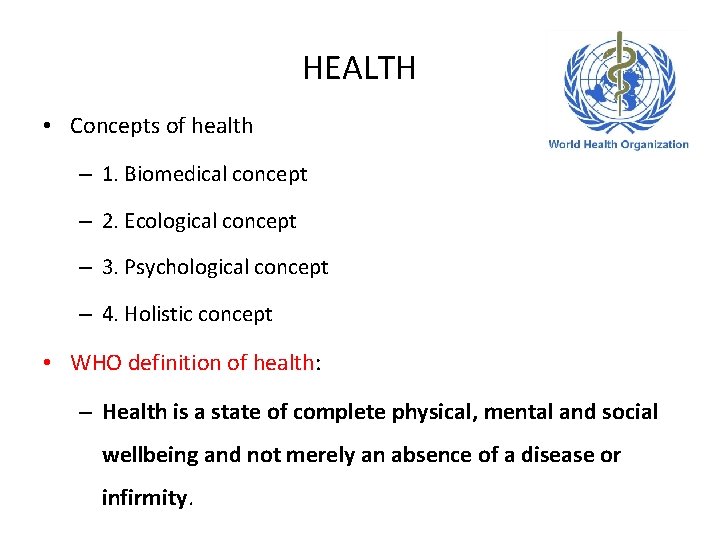 HEALTH

World Health Organization

• Concepts of health

– 1. Biomedical concept

– 2. Ecological concept

– 3. Psychological concept

– 4. Holistic concept

• WHO definition of health:

– Health is a state of complete physical, mental and social wellbeing and not merely an absence of a disease or infirmity.